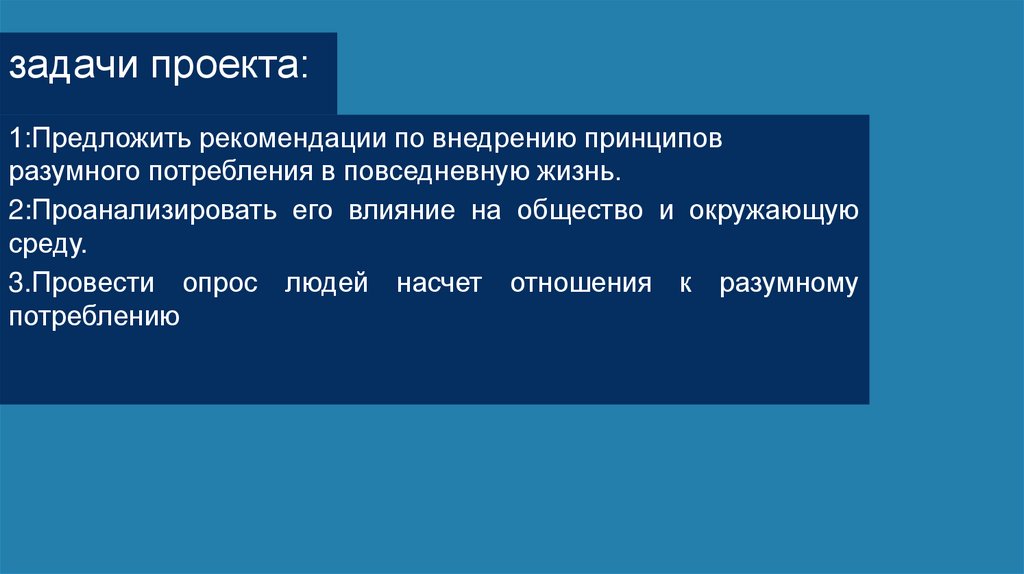 задачи проекта:

1:Предложить рекомендации по внедрению принципов разумного потребления в повседневную жизнь.

2:Проанализировать его влияние на общество и окружающую среду.

3.Провести опрос людей насчет отношения к разумному потреблению